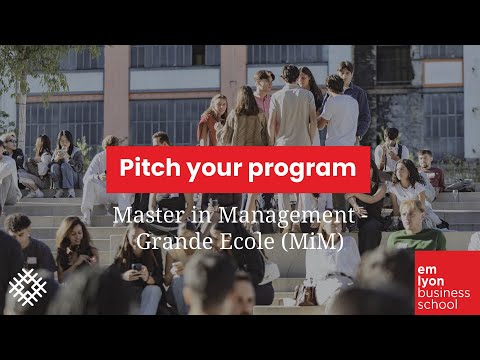 Pitch your program

Master in Management - Grande Ecole (MiM)

em lyon business school